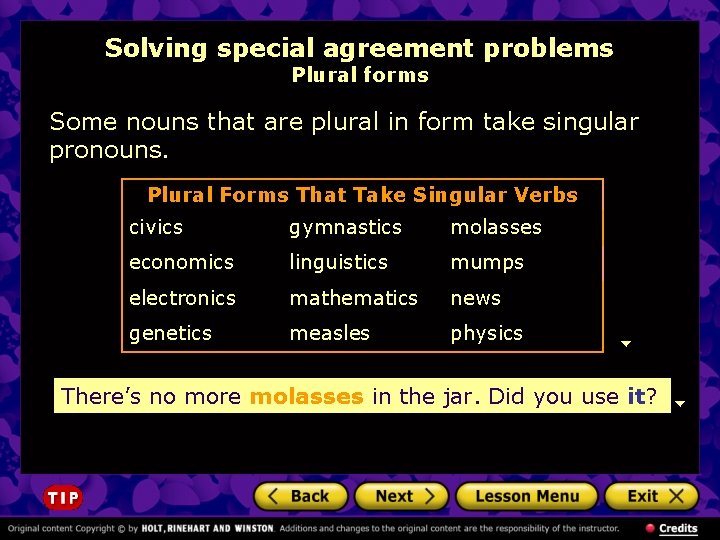 Solving special agreement problems
Plural forms

Some nouns that are plural in form take singular pronouns.

| Plural Forms That Take Singular Verbs | | |
|---|---|---|
| civics | gymnastics | molasses |
| economics | linguistics | mumps |
| electronics | mathematics | news |
| genetics | measles | physics |

There's no more molasses in the jar. Did you use it?

TIP

Back

Next

Lesson Menu

Exit

Original content Copyright © by HOLT, RINEHART AND WINSTON. Additions and changes to the original content are the responsibility of the instructor.

Credits